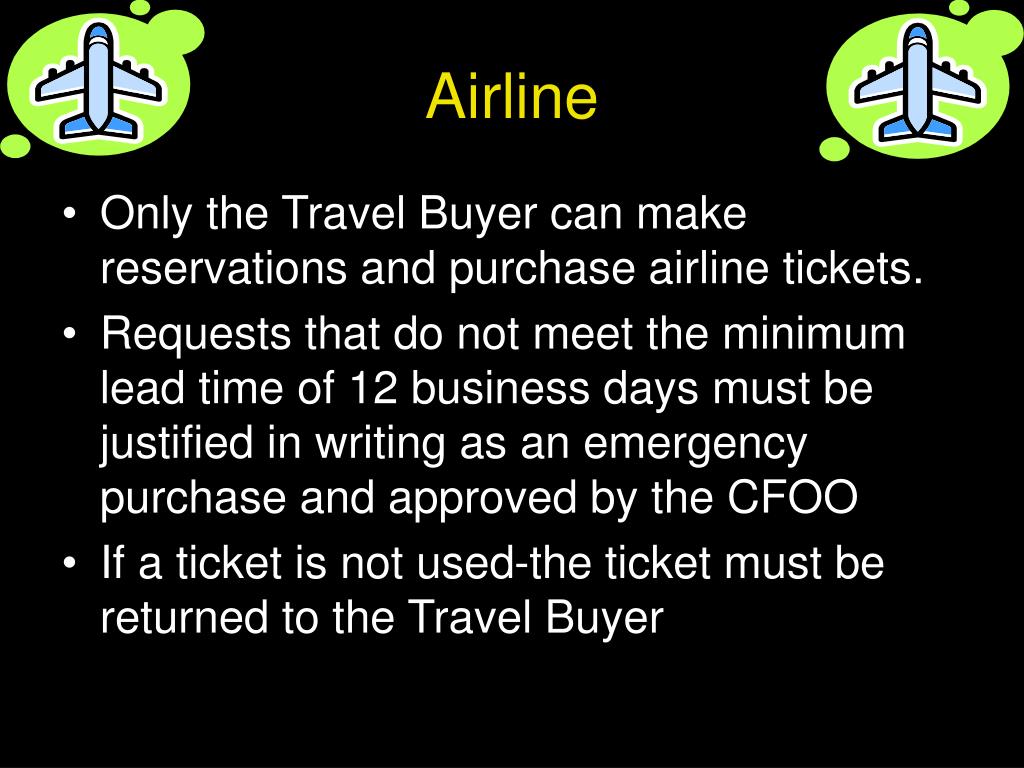 Airline

• Only the Travel Buyer can make reservations and purchase airline tickets.
• Requests that do not meet the minimum lead time of 12 business days must be justified in writing as an emergency purchase and approved by the CFOO
• If a ticket is not used-the ticket must be returned to the Travel Buyer